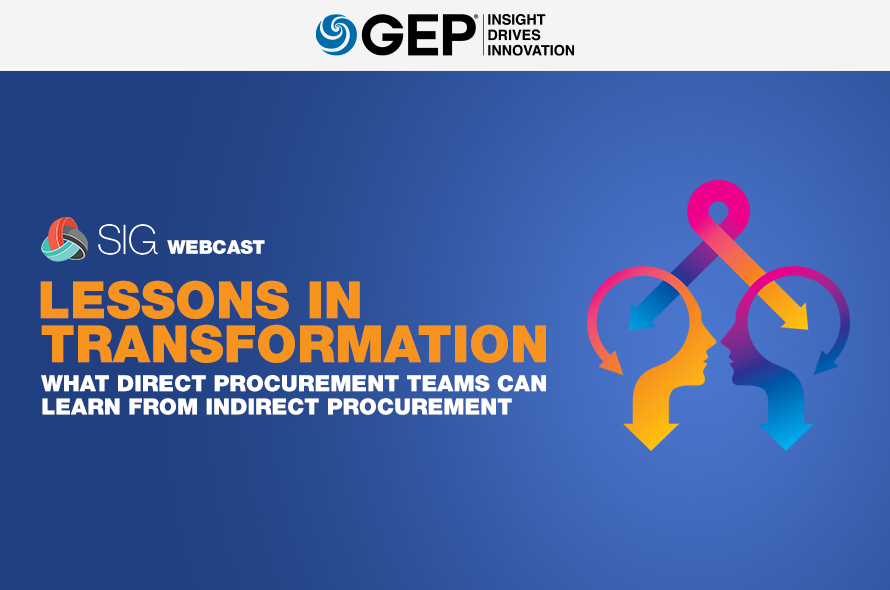 GEP® INSIGHT DRIVES INNOVATION

SIG WEBCAST

LESSONS IN TRANSFORMATION

WHAT DIRECT PROCUREMENT TEAMS CAN LEARN FROM INDIRECT PROCUREMENT